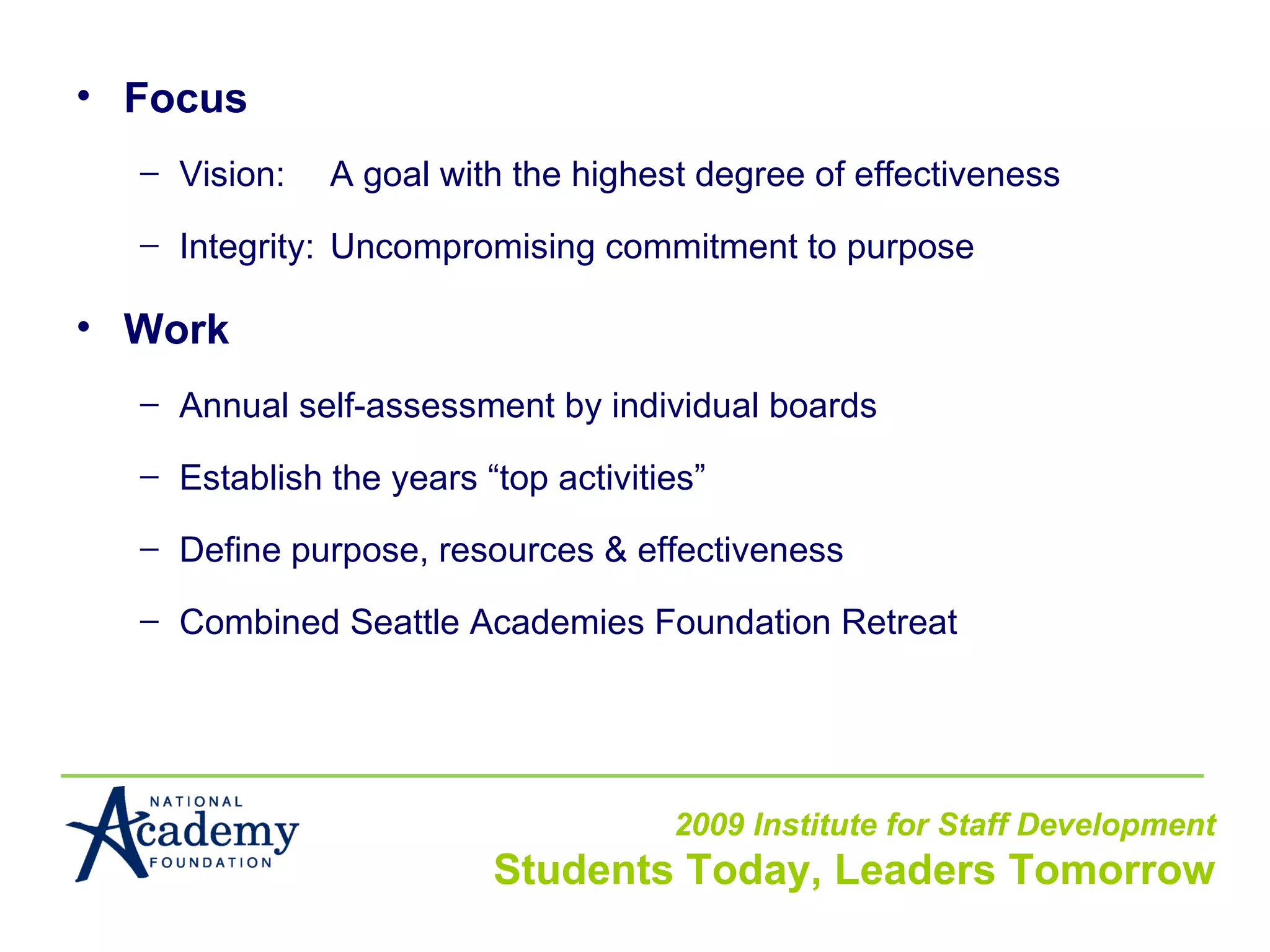 • Focus

– Vision: A goal with the highest degree of effectiveness

– Integrity: Uncompromising commitment to purpose

• Work

– Annual self-assessment by individual boards

– Establish the years “top activities”

– Define purpose, resources & effectiveness

– Combined Seattle Academies Foundation Retreat

NATIONAL Academy FOUNDATION

2009 Institute for Staff Development
Students Today, Leaders Tomorrow